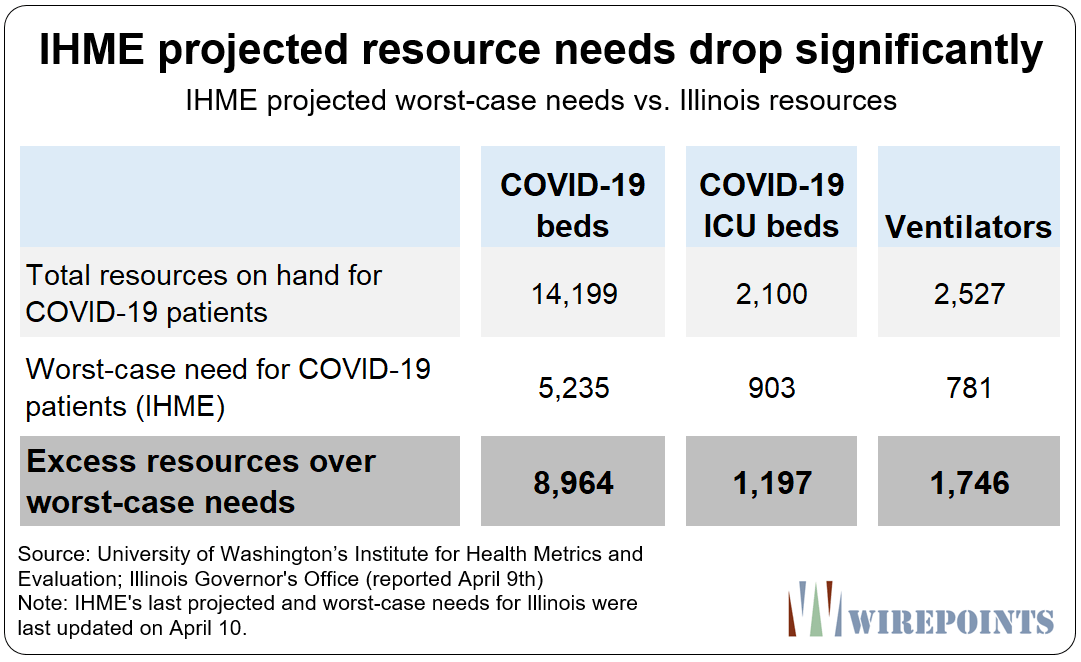 IHME projected resource needs drop significantly

IHME projected worst-case needs vs. Illinois resources

| | COVID-19 beds | COVID-19 ICU beds | Ventilators |
|---|---|---|---|
| Total resources on hand for COVID-19 patients | 14,199 | 2,100 | 2,527 |
| Worst-case need for COVID-19 patients (IHME) | 5,235 | 903 | 781 |
| **Excess resources over worst-case needs** | **8,964** | **1,197** | **1,746** |

Source: University of Washington's Institute for Health Metrics and Evaluation; Illinois Governor's Office (reported April 9th)
Note: IHME's last projected and worst-case needs for Illinois were last updated on April 10.

WIREPOINTS